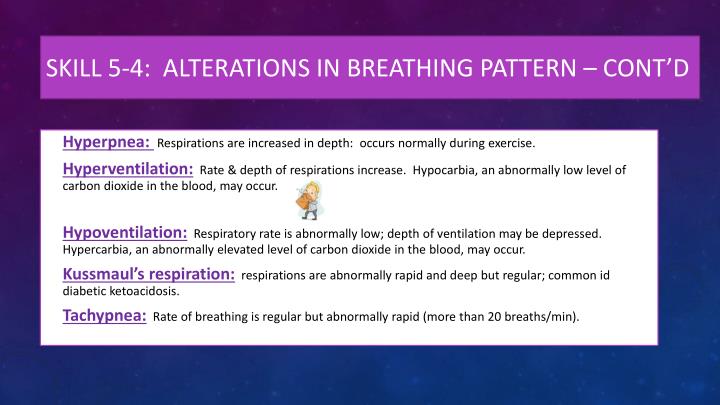 SKILL 5-4: ALTERATIONS IN BREATHING PATTERN – CONT'D

Hyperpnea: Respirations are increased in depth: occurs normally during exercise.

Hyperventilation: Rate & depth of respirations increase. Hypocarbia, an abnormally low level of carbon dioxide in the blood, may occur.

Hypoventilation: Respiratory rate is abnormally low; depth of ventilation may be depressed. Hypercarbia, an abnormally elevated level of carbon dioxide in the blood, may occur.

Kussmaul's respiration: respirations are abnormally rapid and deep but regular; common id diabetic ketoacidosis.

Tachypnea: Rate of breathing is regular but abnormally rapid (more than 20 breaths/min).